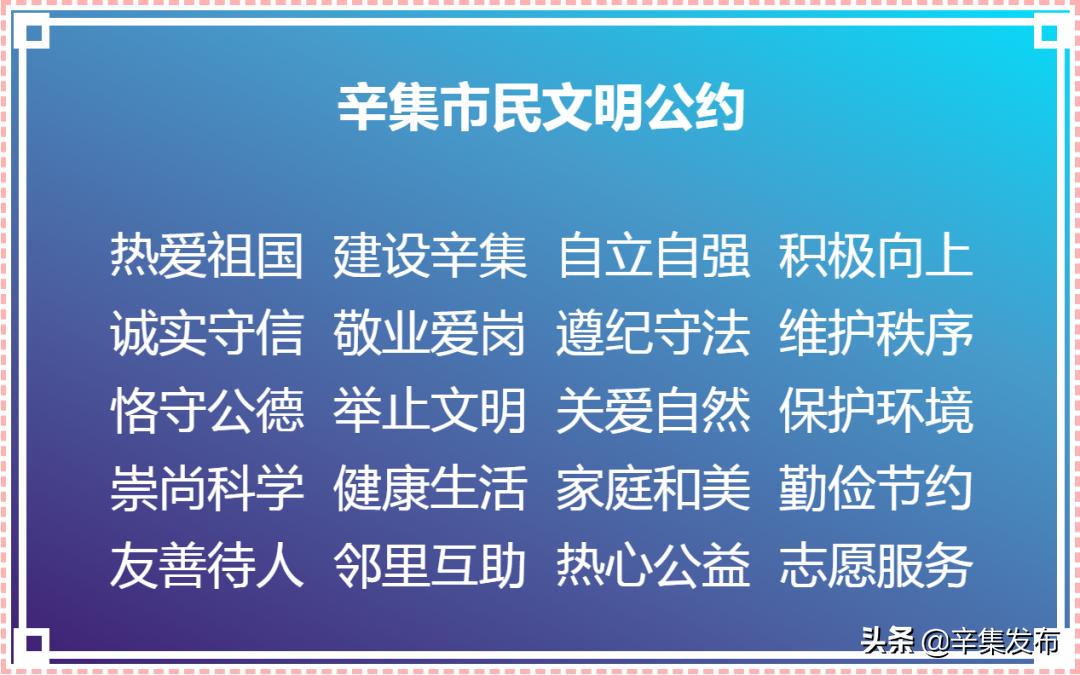 辛集市民文明公约

热爱祖国　建设辛集　自立自强　积极向上
诚实守信　敬业爱岗　遵纪守法　维护秩序
恪守公德　举止文明　关爱自然　保护环境
崇尚科学　健康生活　家庭和美　勤俭节约
友善待人　邻里互助　热心公益　志愿服务

头条 @辛集发布